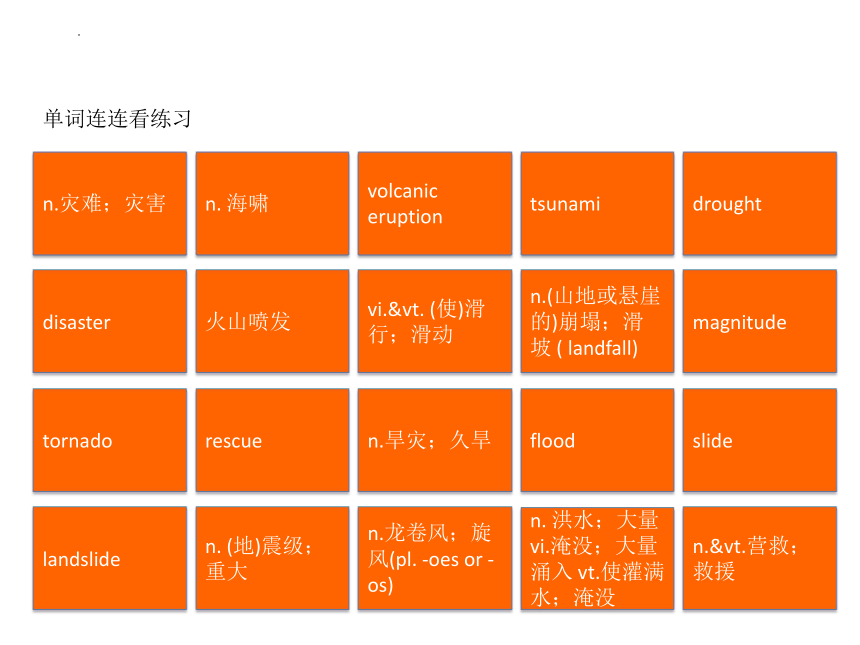 单词连连看练习

| n.灾难；灾害 | n. 海啸 | volcanic eruption | tsunami | drought |
|---|---|---|---|---|
| disaster | 火山喷发 | vi.&vt. (使)滑行；滑动 | n.(山地或悬崖的)崩塌；滑坡 ( landfall) | magnitude |
| tornado | rescue | n.旱灾；久旱 | flood | slide |
| landslide | n. (地)震级；重大 | n.龙卷风；旋风(pl. -oes or -os) | n. 洪水；大量 vi.淹没；大量涌入 vt.使灌满水；淹没 | n.&vt.营救；救援 |